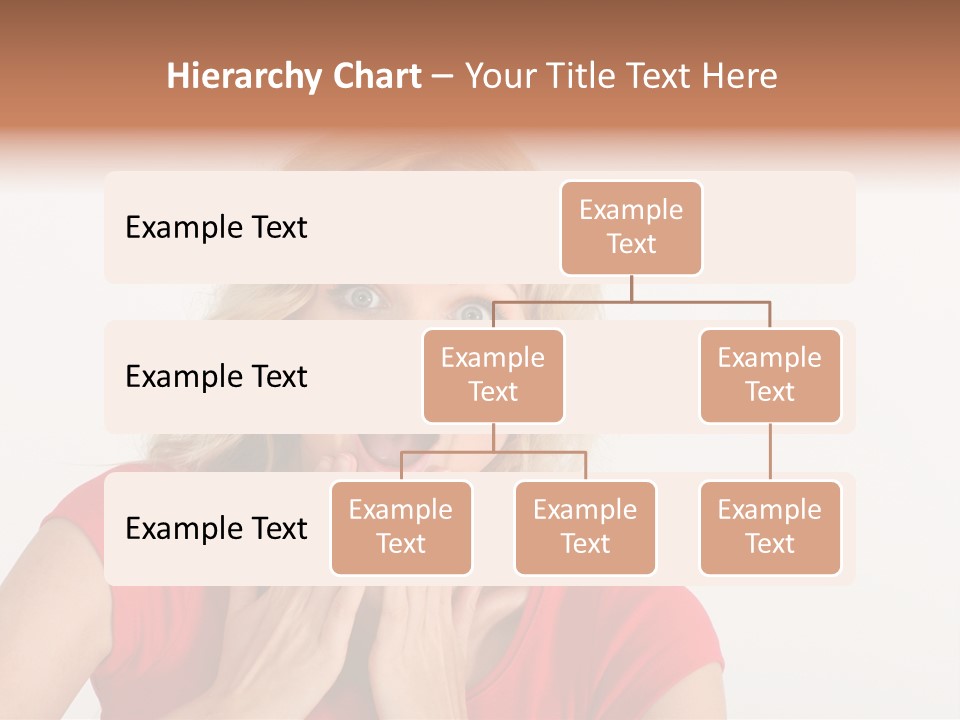 Hierarchy Chart – Your Title Text Here

Example Text

Example Text

Example Text

Example Text

Example Text

Example Text

Example Text

Example Text

Example Text